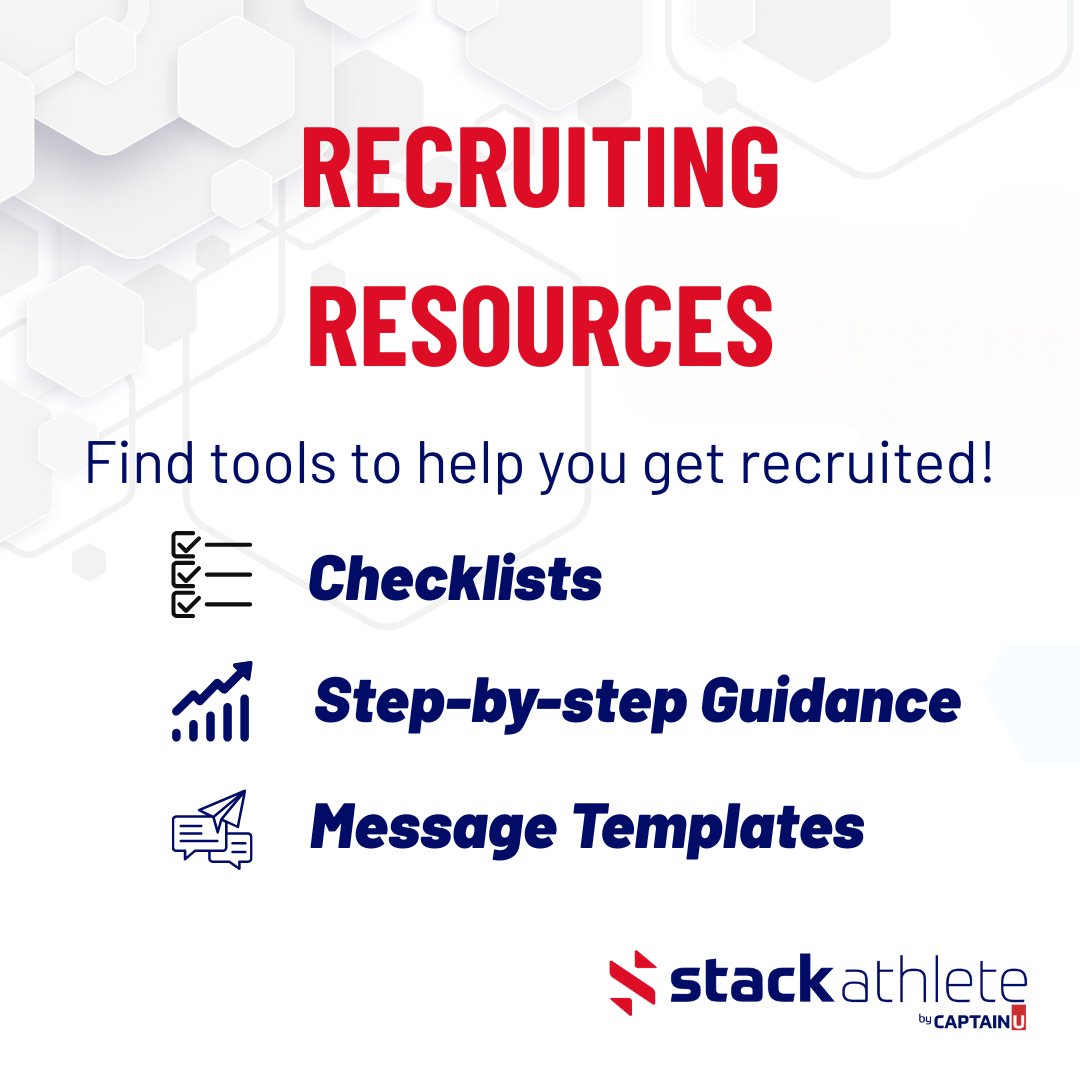 RECRUITING RESOURCES

Find tools to help you get recruited!

Checklists

Step-by-step Guidance

Message Templates

stack athlete
by CAPTAIN U